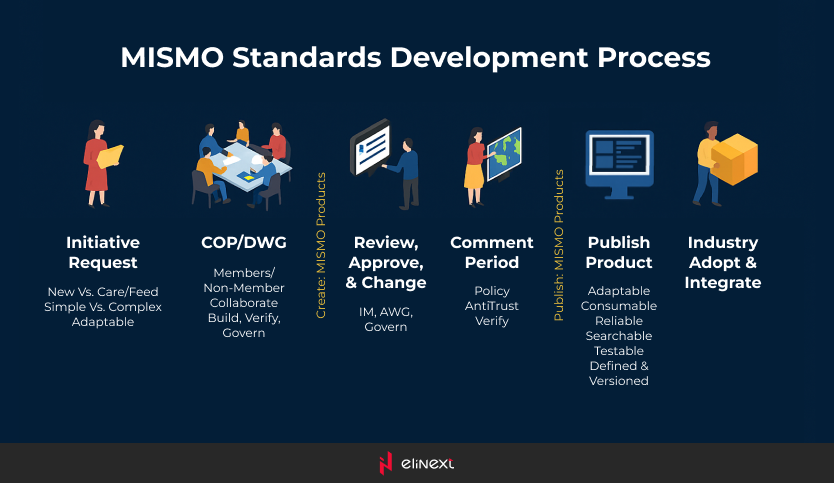 MISMO Standards Development Process

Initiative Request

New Vs. Care/Feed
Simple Vs. Complex
Adaptable

COP/DWG

Members/
Non-Member
Collaborate
Build, Verify,
Govern

Create: MISMO Products

Review, Approve, & Change

IM, AWG,
Govern

Comment Period

Policy
AntiTrust
Verify

Publish: MISMO Products

Publish Product

Adaptable
Consumable
Reliable
Searchable
Testable
Defined &
Versioned

Industry Adopt & Integrate

elinext